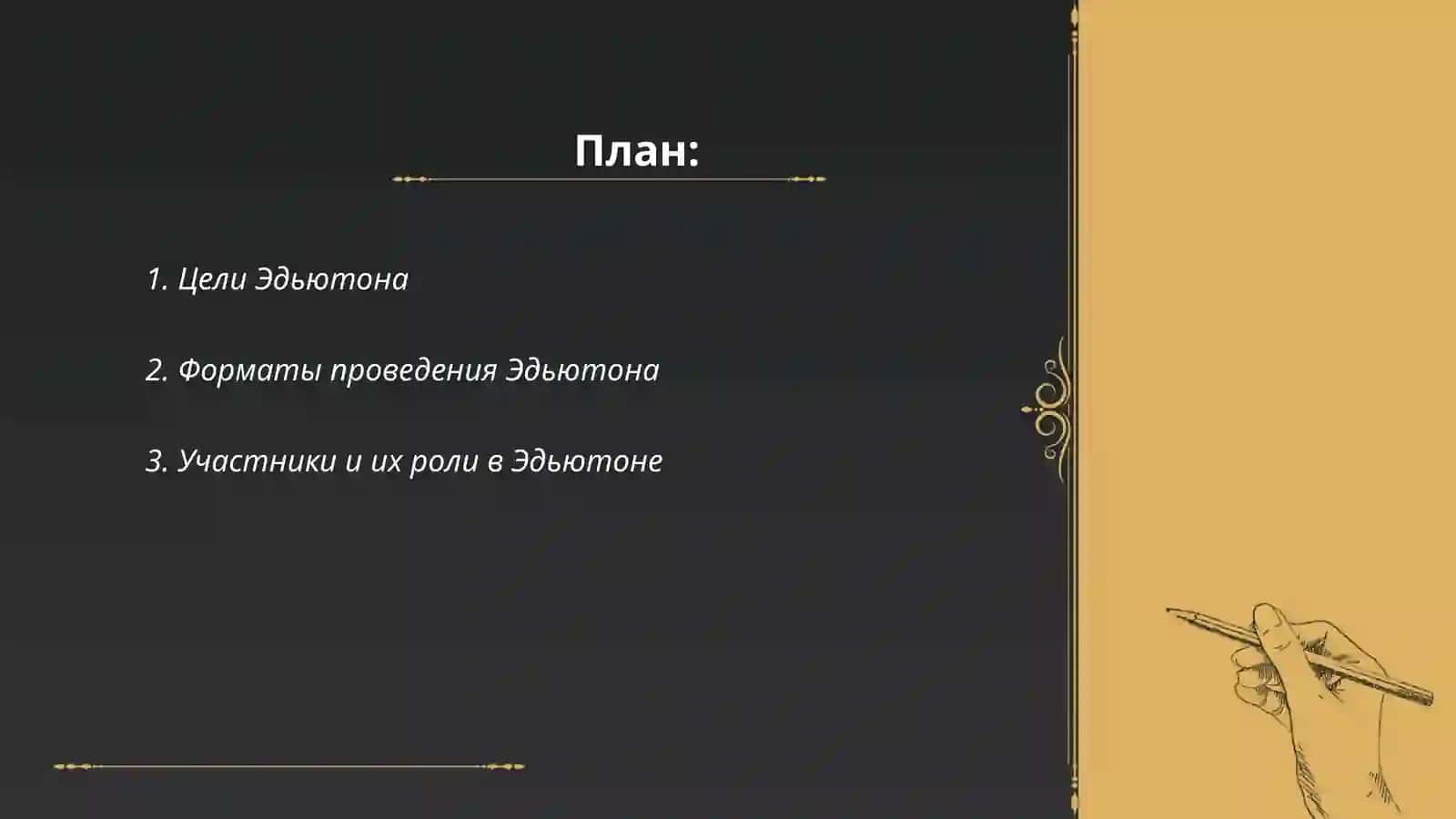 План:

1. Цели Эдьютона

2. Форматы проведения Эдьютона

3. Участники и их роли в Эдьютоне